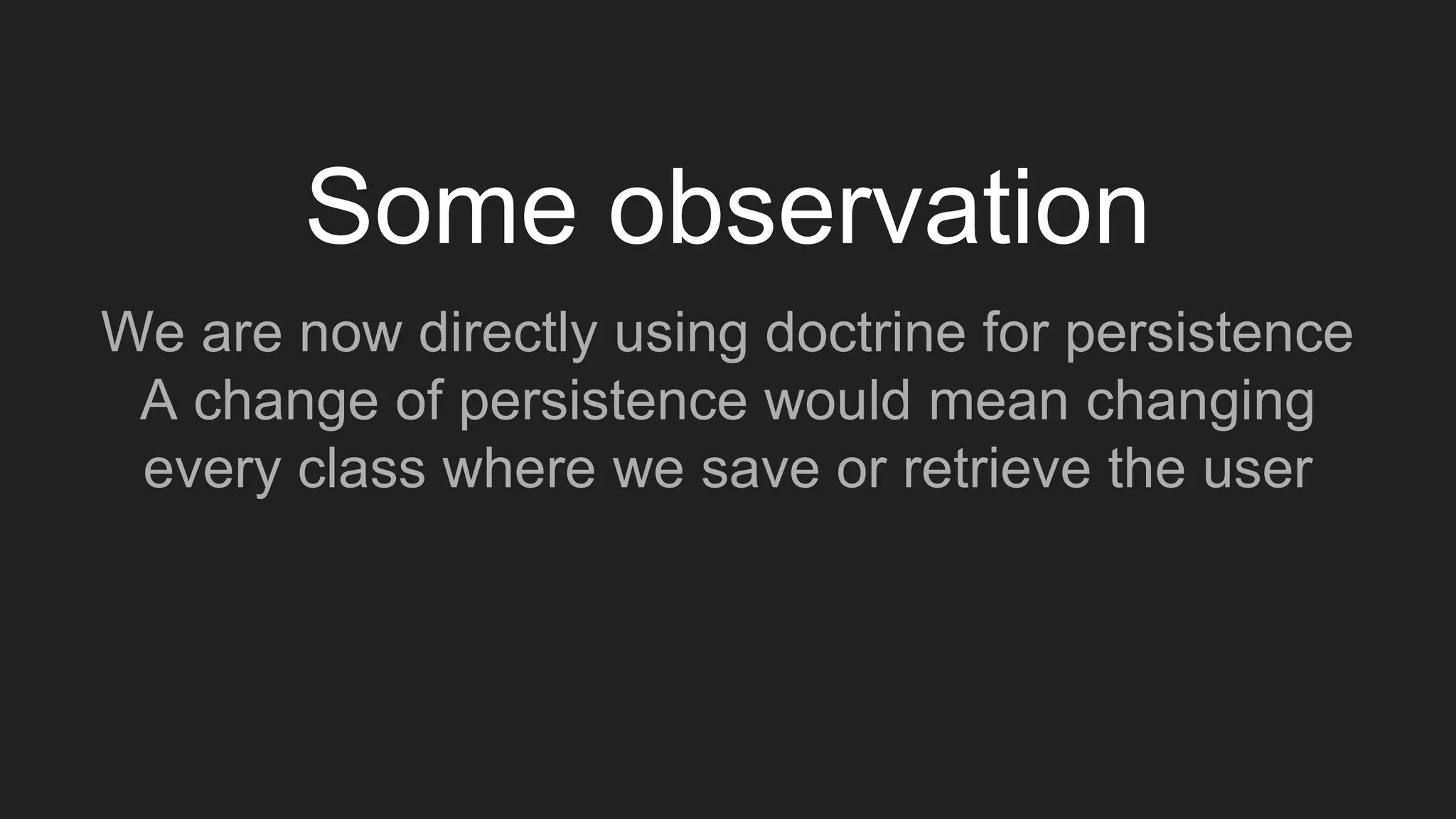 Some observation

We are now directly using doctrine for persistence
A change of persistence would mean changing every class where we save or retrieve the user